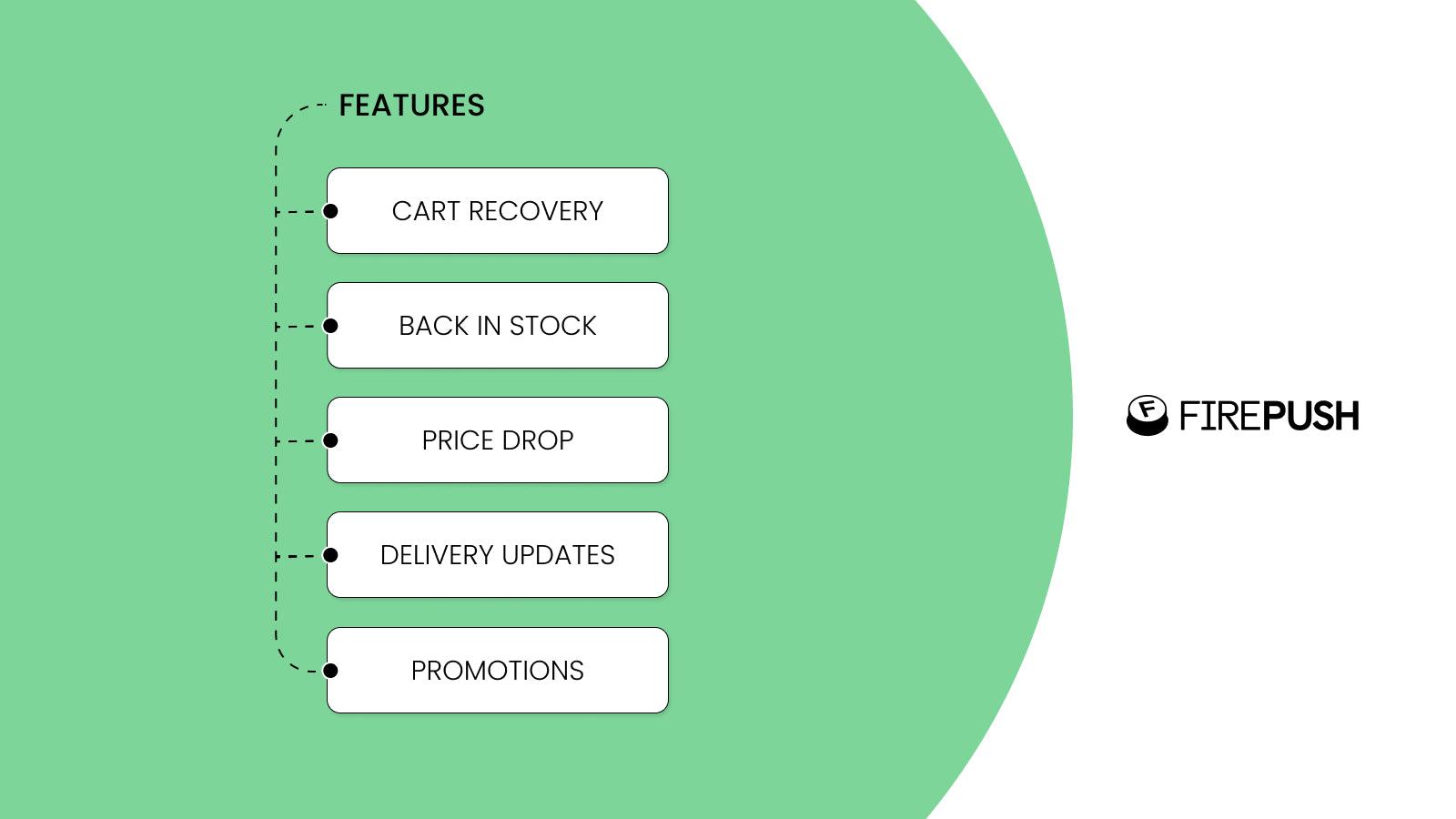 FEATURES

CART RECOVERY

BACK IN STOCK

PRICE DROP

DELIVERY UPDATES

PROMOTIONS

F FIREPUSH